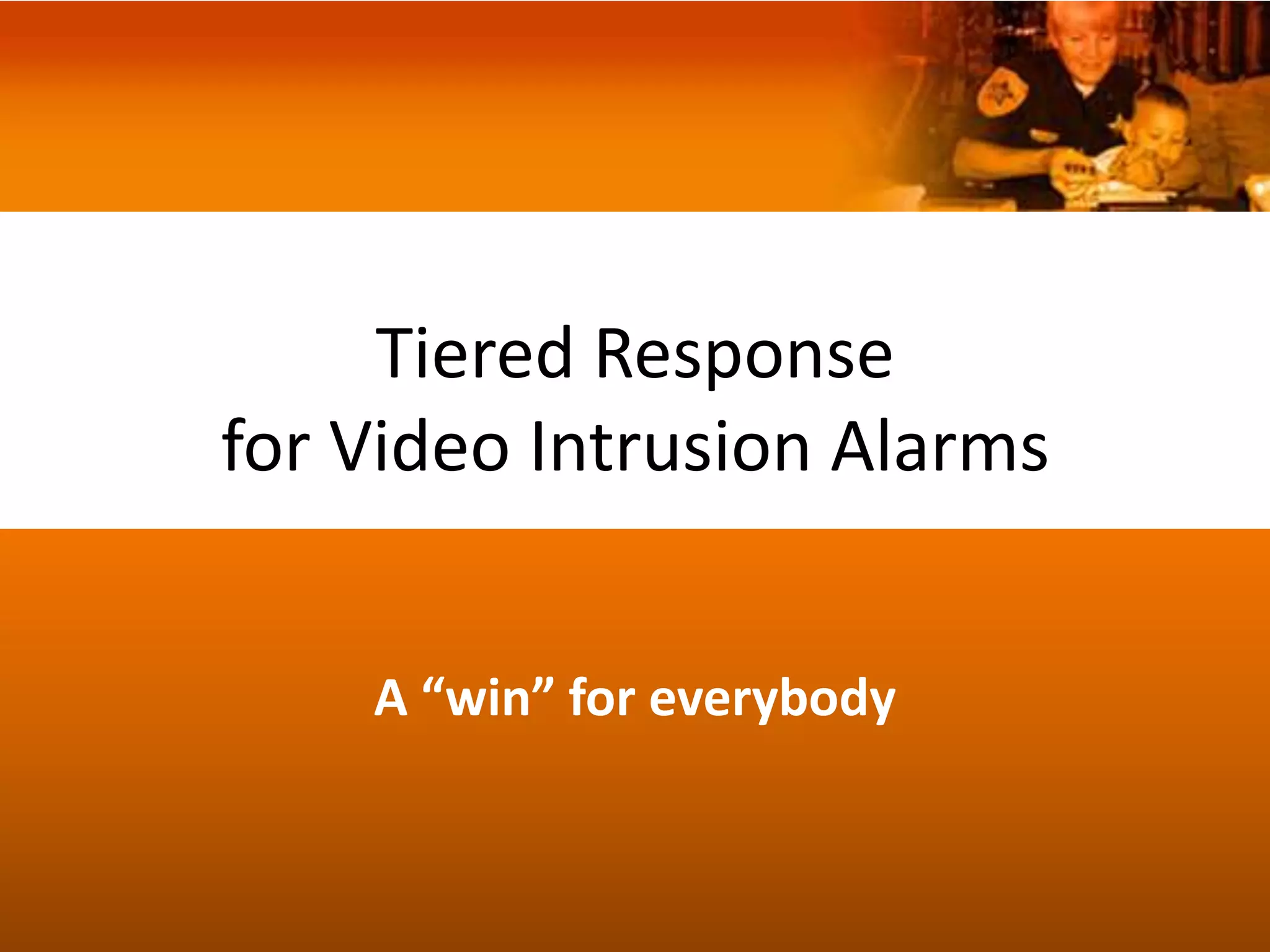 Tiered Response
for Video Intrusion Alarms

A “win” for everybody